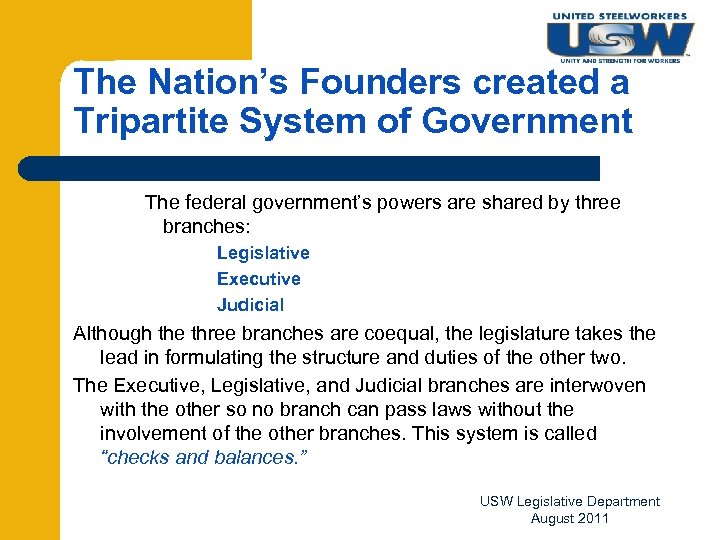 UNITED STEELWORKERS
USW
UNITY AND STRENGTH FOR WORKERS

The Nation's Founders created a Tripartite System of Government

The federal government's powers are shared by three branches:

Legislative

Executive

Judicial

Although the three branches are coequal, the legislature takes the lead in formulating the structure and duties of the other two.

The Executive, Legislative, and Judicial branches are interwoven with the other so no branch can pass laws without the involvement of the other branches. This system is called "checks and balances."

USW Legislative Department
August 2011